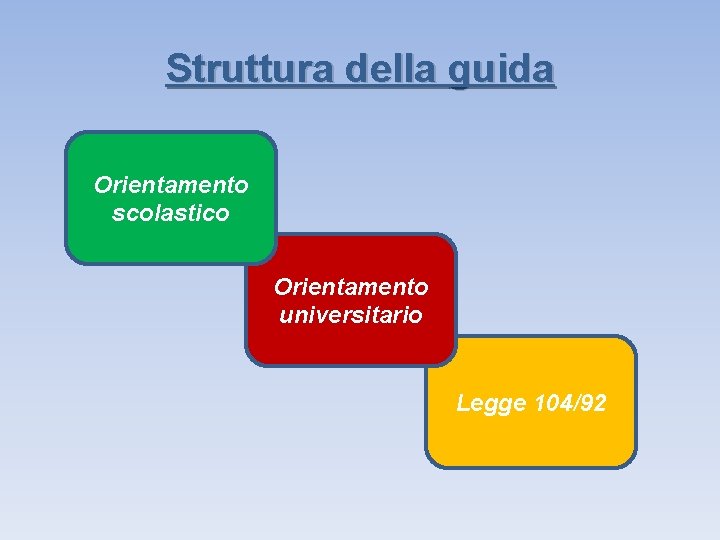 Struttura della guida

Orientamento scolastico

Orientamento universitario

Legge 104/92